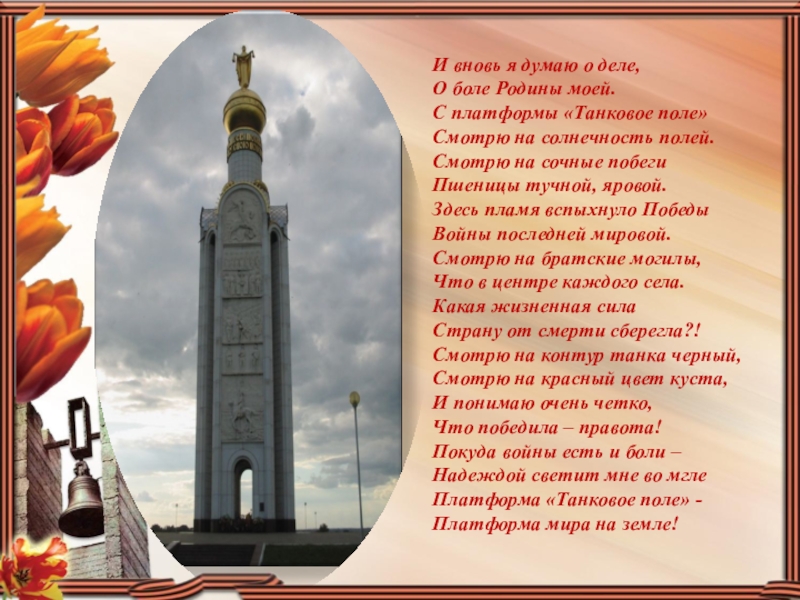 И вновь я думаю о деле,
О боле Родины моей.
С платформы «Танковое поле»
Смотрю на солнечность полей.
Смотрю на сочные побеги
Пшеницы тучной, яровой.
Здесь пламя вспыхнуло Победы
Войны последней мировой.
Смотрю на братские могилы,
Что в центре каждого села.
Какая жизненная сила
Страну от смерти сберегла?!
Смотрю на контур танка черный,
Смотрю на красный цвет куста,
И понимаю очень четко,
Что победила – правота!
Покуда войны есть и боли –
Надеждой светит мне во мгле
Платформа «Танковое поле» -
Платформа мира на земле!